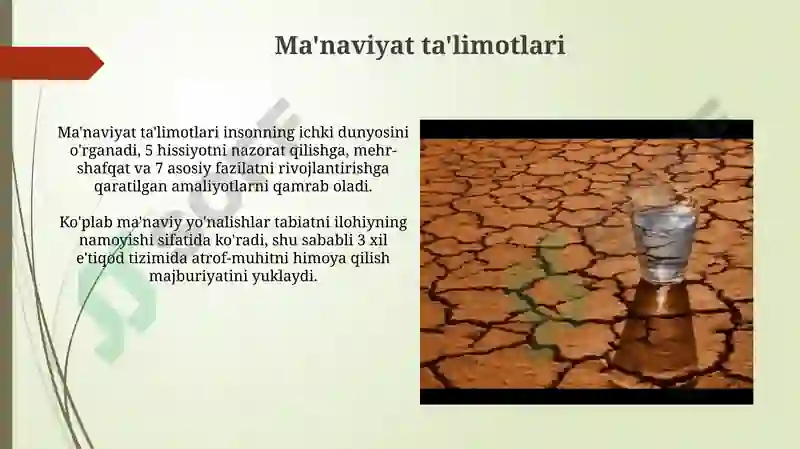 Ma'naviyat ta'limotlari

Ma'naviyat ta'limotlari insonning ichki dunyosini o'rganadi, 5 hissiyotni nazorat qilishga, mehr-shafqat va 7 asosiy fazilatni rivojlantirishga qaratilgan amaliyotlarni qamrab oladi.

Ko'plab ma'naviy yo'nalishlar tabiatni ilohiyning namoyishi sifatida ko'radi, shu sababli 3 xil e'tiqod tizimida atrof-muhitni himoya qilish majburiyatini yuklaydi.